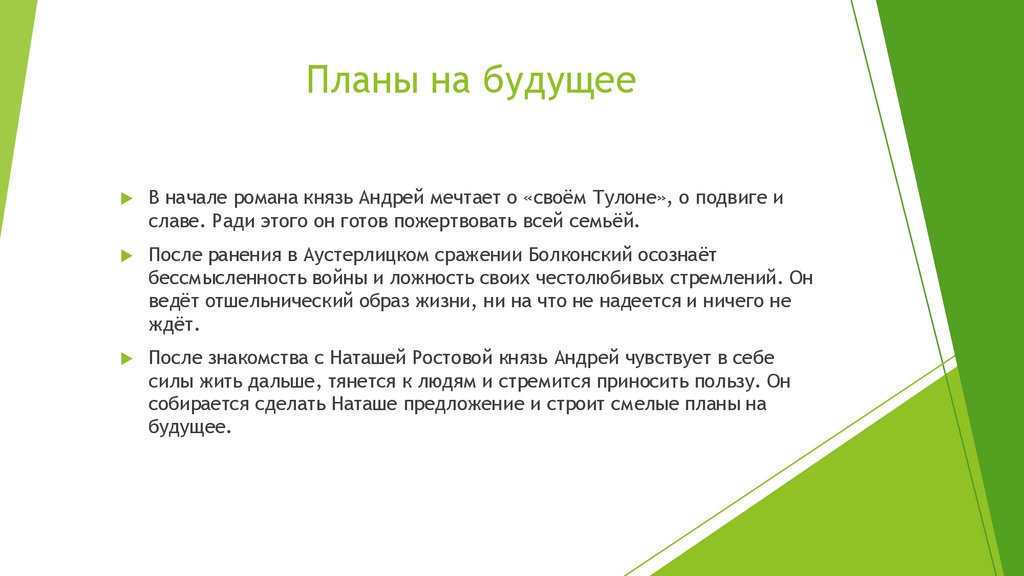 Планы на будущее

В начале романа князь Андрей мечтает о «своём Тулоне», о подвиге и славе. Ради этого он готов пожертвовать всей семьёй.

После ранения в Аустерлицком сражении Болконский осознаёт бессмысленность войны и ложность своих честолюбивых стремлений. Он ведёт отшельнический образ жизни, ни на что не надеется и ничего не ждёт.

После знакомства с Наташей Ростовой князь Андрей чувствует в себе силы жить дальше, тянется к людям и стремится приносить пользу. Он собирается сделать Наташе предложение и строит смелые планы на будущее.